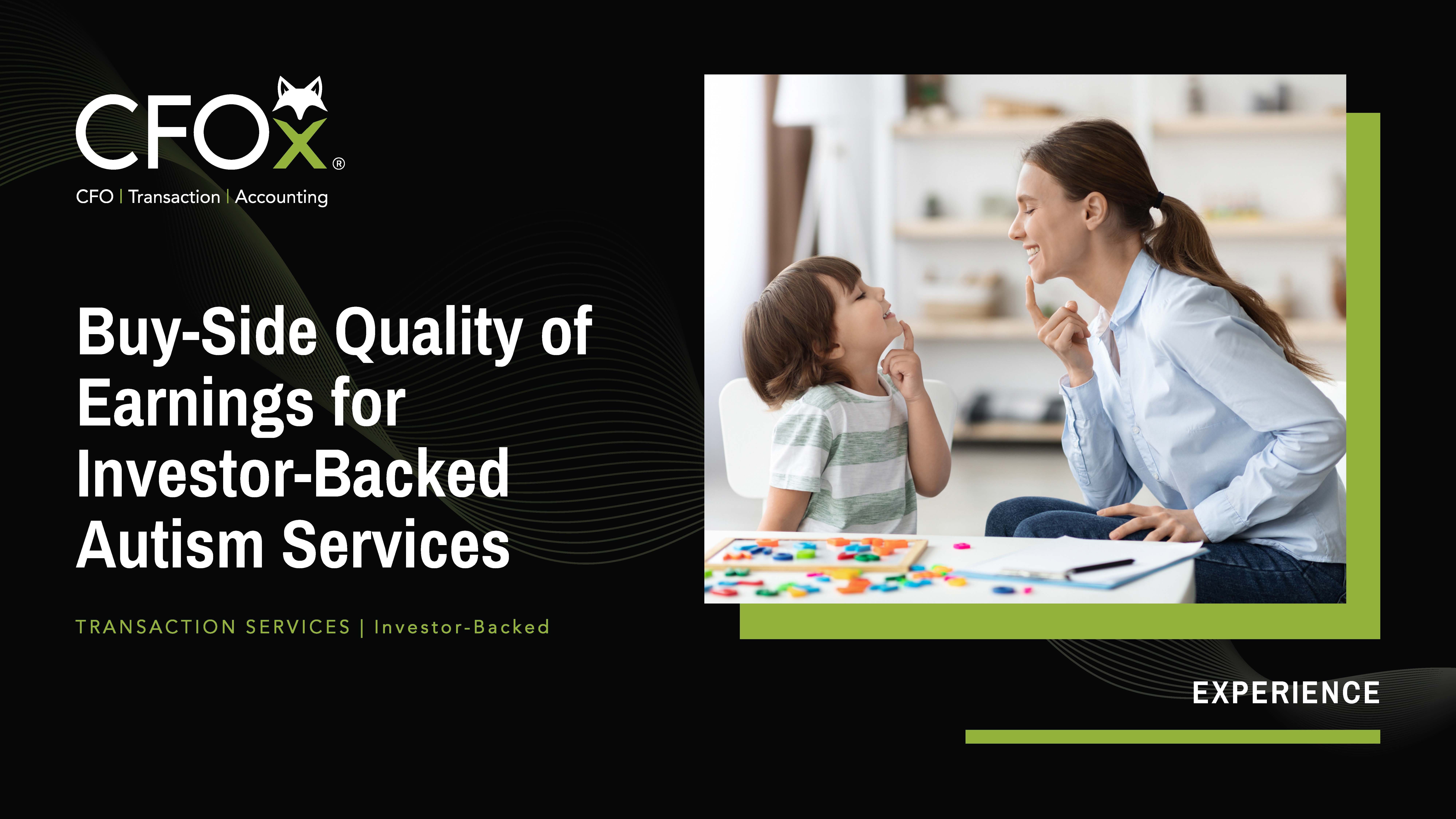 CFOx®

CFO | Transaction | Accounting

Buy-Side Quality of Earnings for Investor-Backed Autism Services

TRANSACTION SERVICES | Investor-Backed

EXPERIENCE